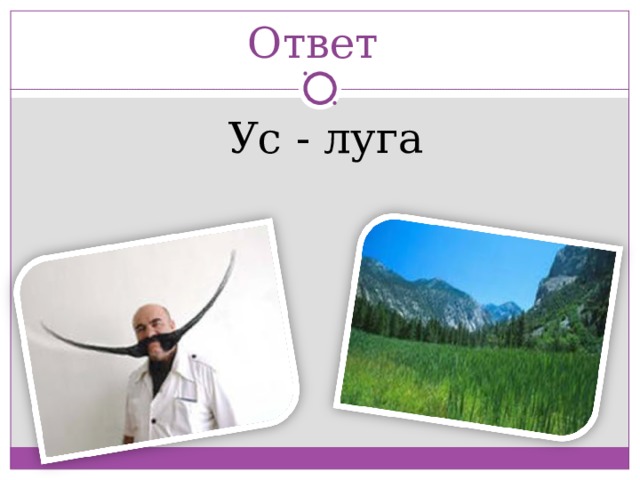 Ответ

Ус - луга